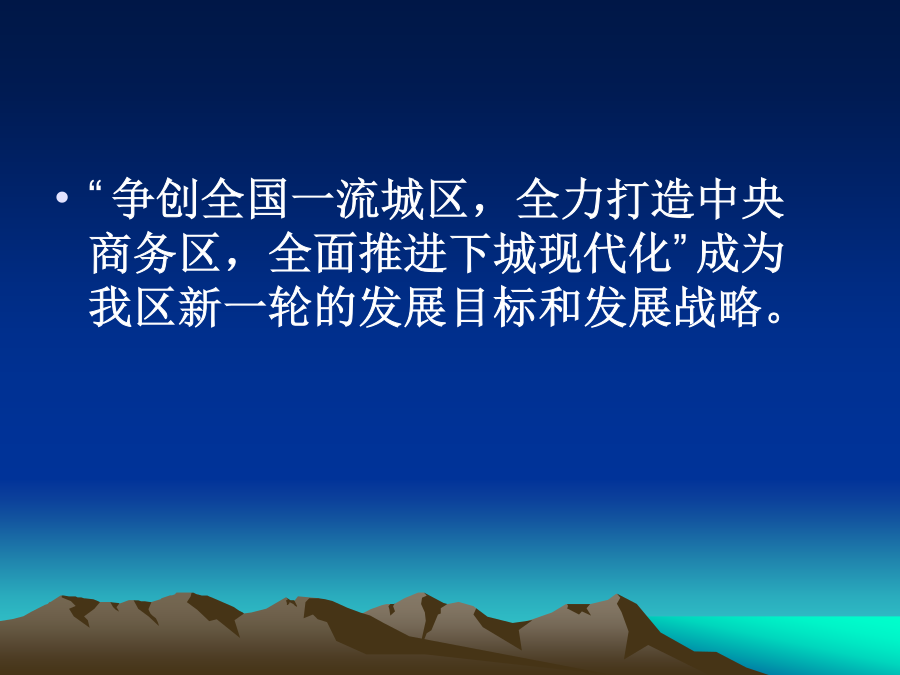 • “争创全国一流城区，全力打造中央商务区，全面推进下城现代化”成为我区新一轮的发展目标和发展战略。